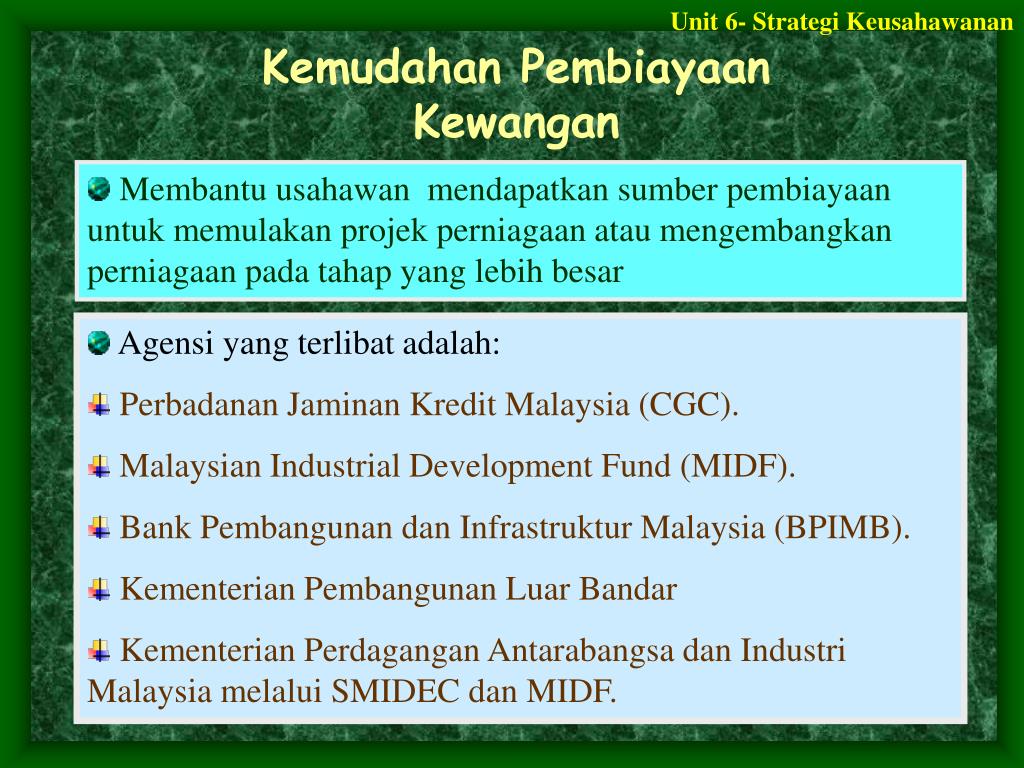 Unit 6- Strategi Keusahawanan

Kemudahan Pembiayaan Kewangan

Membantu usahawan mendapatkan sumber pembiayaan untuk memulakan projek perniagaan atau mengembangkan perniagaan pada tahap yang lebih besar

Agensi yang terlibat adalah:

Perbadanan Jaminan Kredit Malaysia (CGC).

Malaysian Industrial Development Fund (MIDF).

Bank Pembangunan dan Infrastruktur Malaysia (BPIMB).

Kementerian Pembangunan Luar Bandar

Kementerian Perdagangan Antarabangsa dan Industri Malaysia melalui SMIDEC dan MIDF.